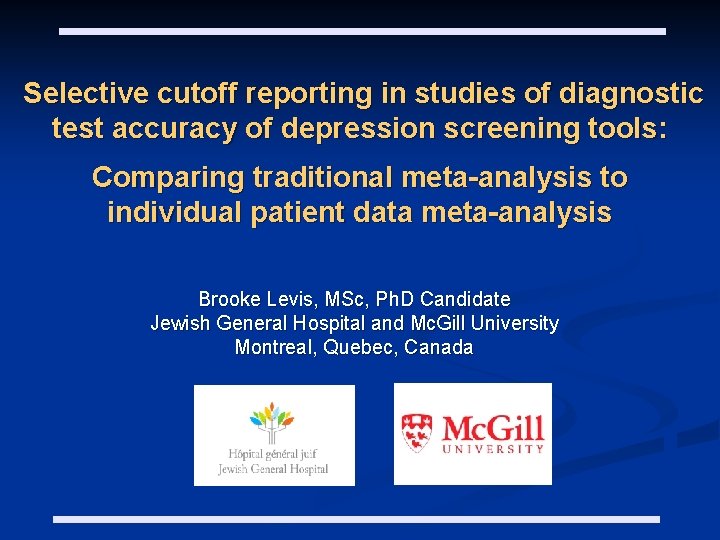 Selective cutoff reporting in studies of diagnostic test accuracy of depression screening tools:

Comparing traditional meta-analysis to individual patient data meta-analysis

Brooke Levis, MSc, PhD Candidate
Jewish General Hospital and McGill University
Montreal, Quebec, Canada

Hôpital général juif
Jewish General Hospital

McGill
UNIVERSITY